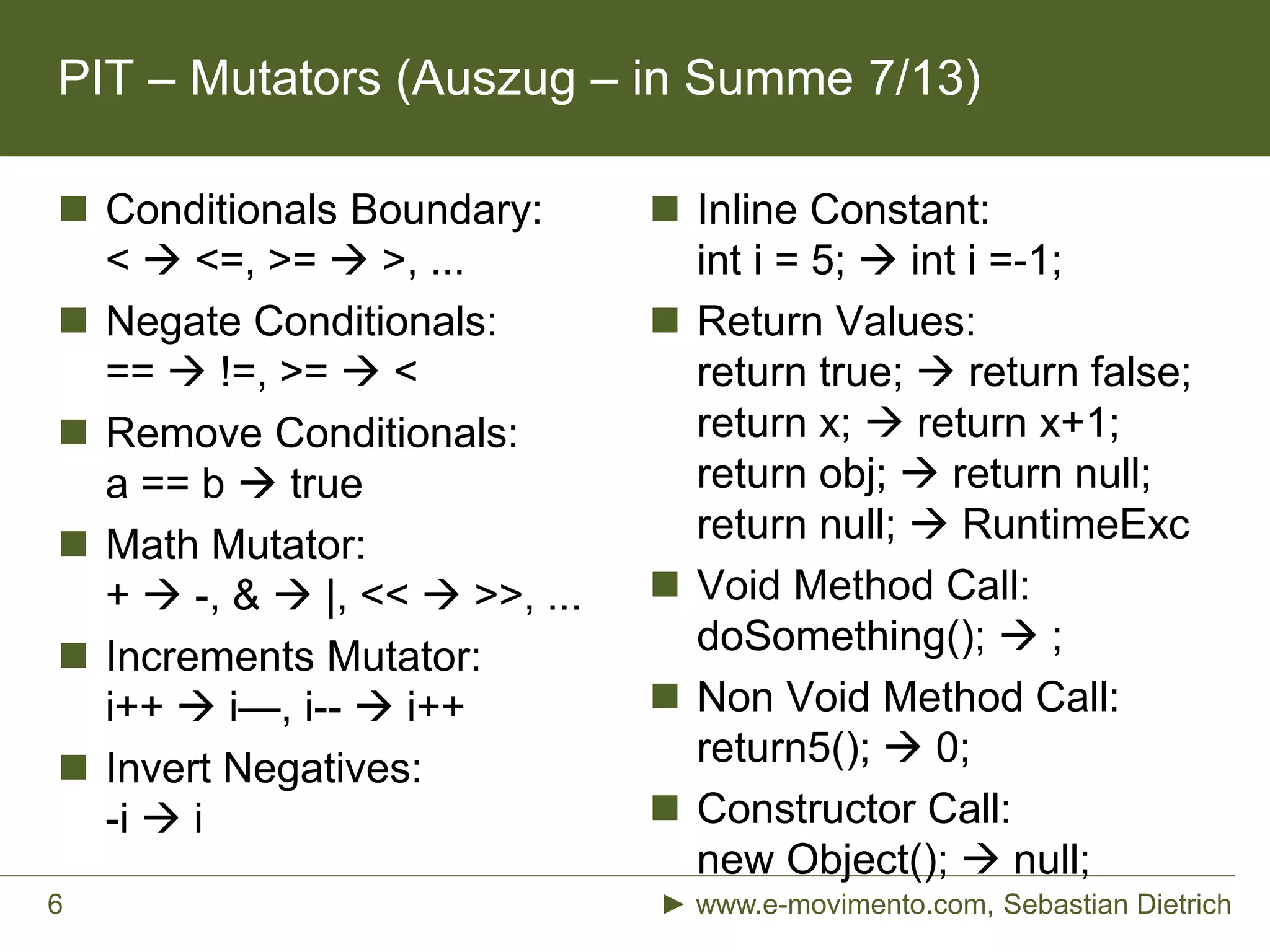 PIT – Mutators (Auszug – in Summe 7/13)

Conditionals Boundary:
< → <=, >= → >, ...

Negate Conditionals:
== → !=, >= → <

Remove Conditionals:
a == b → true

Math Mutator:
+ → -, & → |, << → >>, ...

Increments Mutator:
i++ → i—, i-- → i++

Invert Negatives:
-i → i

Inline Constant:
int i = 5; → int i =-1;

Return Values:
return true; → return false;
return x; → return x+1;
return obj; → return null;
return null; → RuntimeExc

Void Method Call:
doSomething(); → ;

Non Void Method Call:
return5(); → 0;

Constructor Call:
new Object(); → null;

6

► www.e-movimento.com, Sebastian Dietrich